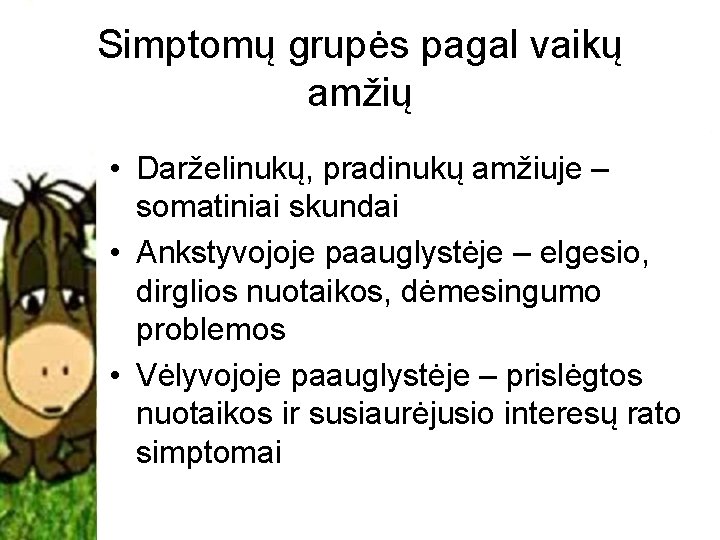 Simptomų grupės pagal vaikų amžių

• Darželinukų, pradinukų amžiuje – somatiniai skundai
• Ankstyvojoje paauglystėje – elgesio, dirglios nuotaikos, dėmesingumo problemos
• Vėlyvojoje paauglystėje – prislėgtos nuotaikos ir susiaurėjusio interesų rato simptomai